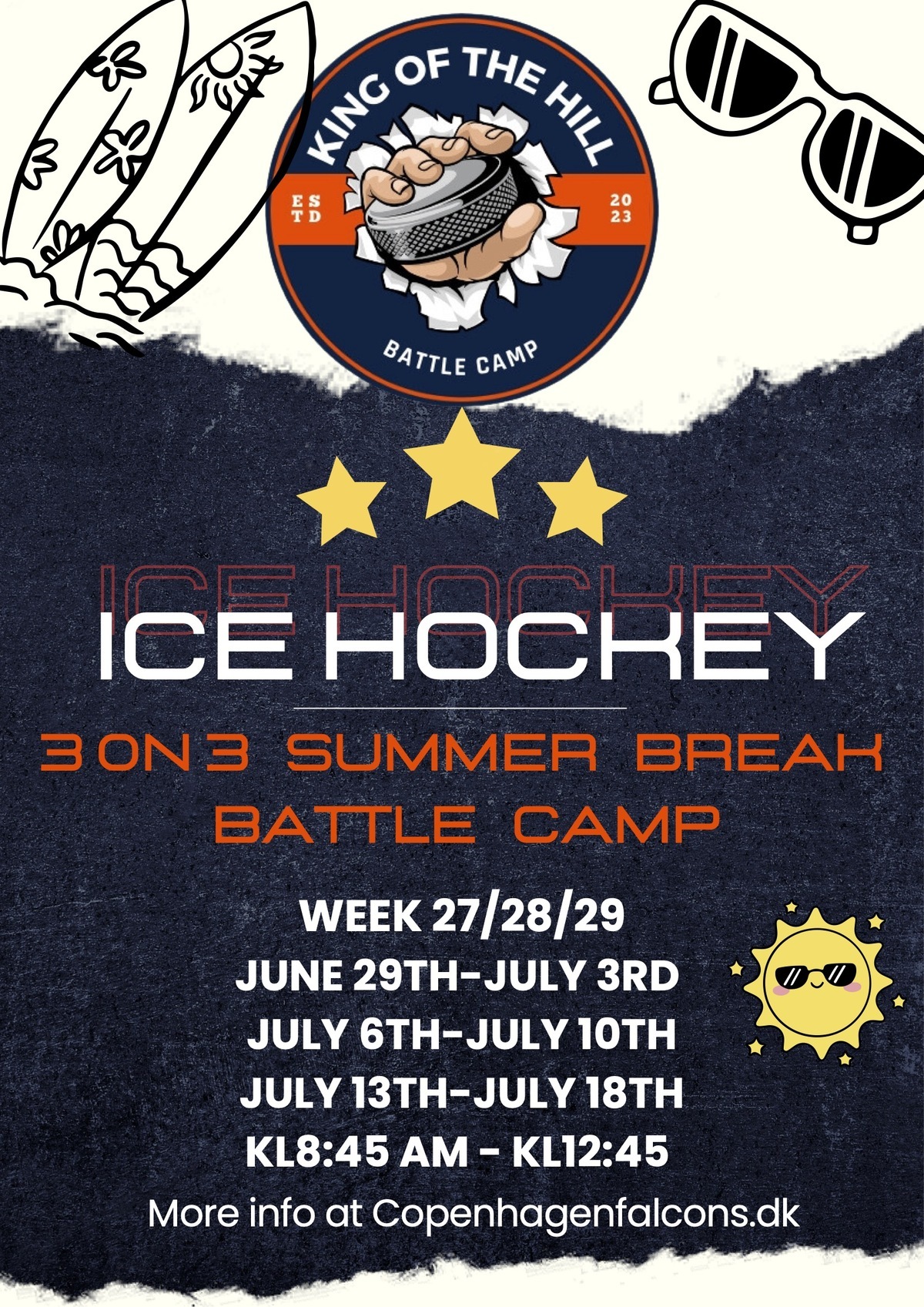 KING OF THE HILL

ES TD

20 23

BATTLE CAMP

ICE HOCKEY

ICE HOCKEY

3 ON 3 SUMMER BREAK BATTLE CAMP

WEEK 27/28/29
JUNE 29TH-JULY 3RD
JULY 6TH-JULY 10TH
JULY 13TH-JULY 18TH
KL8:45 AM - KL12:45

More info at Copenhagenfalcons.dk